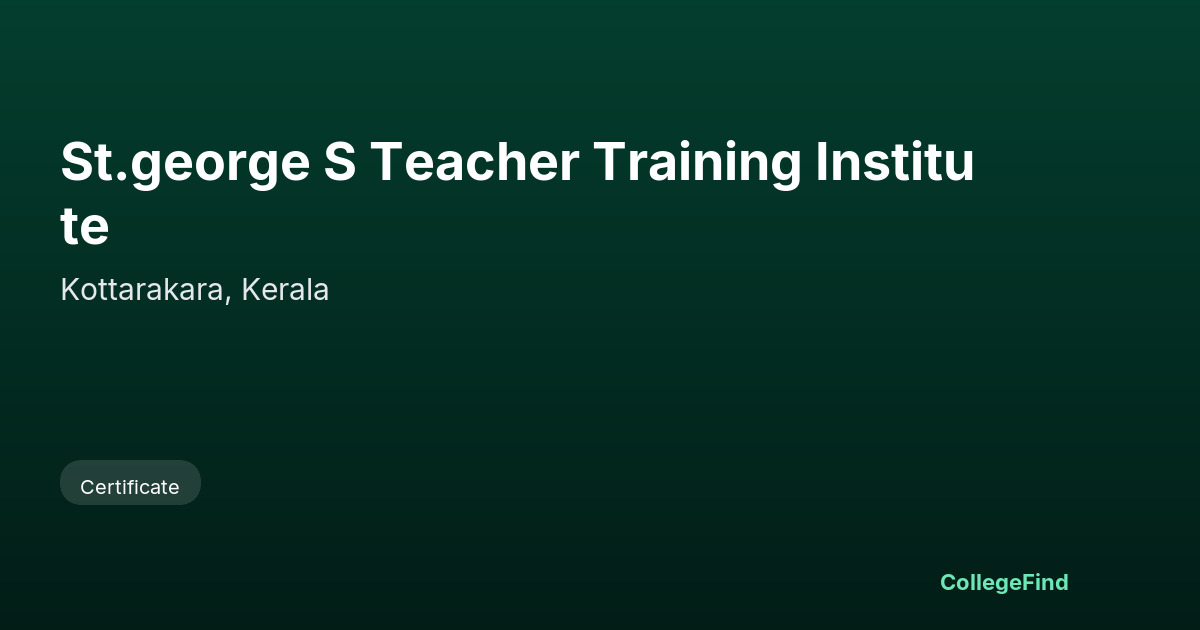 St.george S Teacher Training Institute

Kottarakara, Kerala

Certificate

CollegeFind